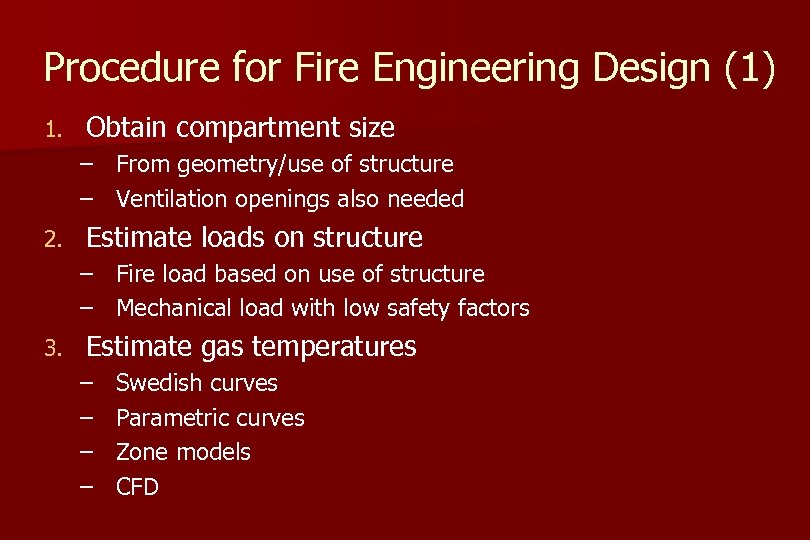 Procedure for Fire Engineering Design (1)

1. Obtain compartment size
– From geometry/use of structure
– Ventilation openings also needed
2. Estimate loads on structure
– Fire load based on use of structure
– Mechanical load with low safety factors
3. Estimate gas temperatures
– Swedish curves
– Parametric curves
– Zone models
– CFD